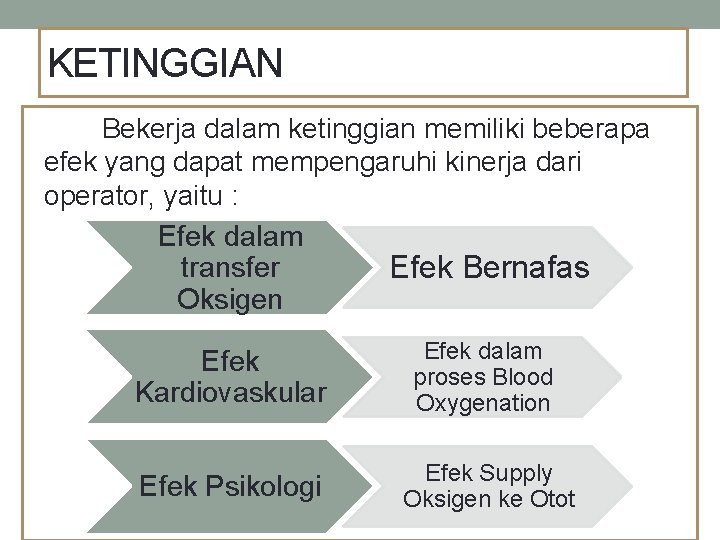 KETINGGIAN

Bekerja dalam ketinggian memiliki beberapa efek yang dapat mempengaruhi kinerja dari operator, yaitu :

Efek dalam transfer Oksigen

Efek Bernafas

Efek Kardiovaskular

Efek dalam proses Blood Oxygenation

Efek Psikologi

Efek Supply Oksigen ke Otot